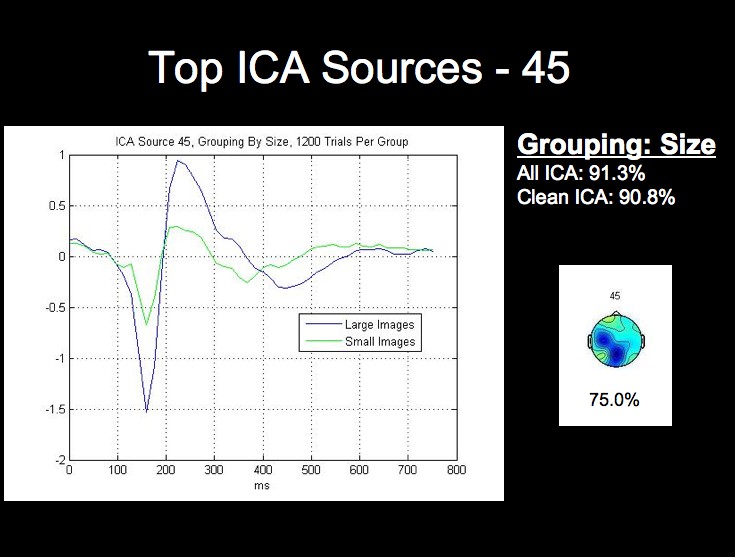 Top ICA Sources - 45

ICA Source 45, Grouping By Size, 1200 Trials Per Group

1
0.5
0
-0.5
-1
-1.5
-2

0 100 200 300 400 500 600 700 800
ms

Large Images
Small Images

Grouping: Size
All ICA: 91.3%
Clean ICA: 90.8%

45

75.0%